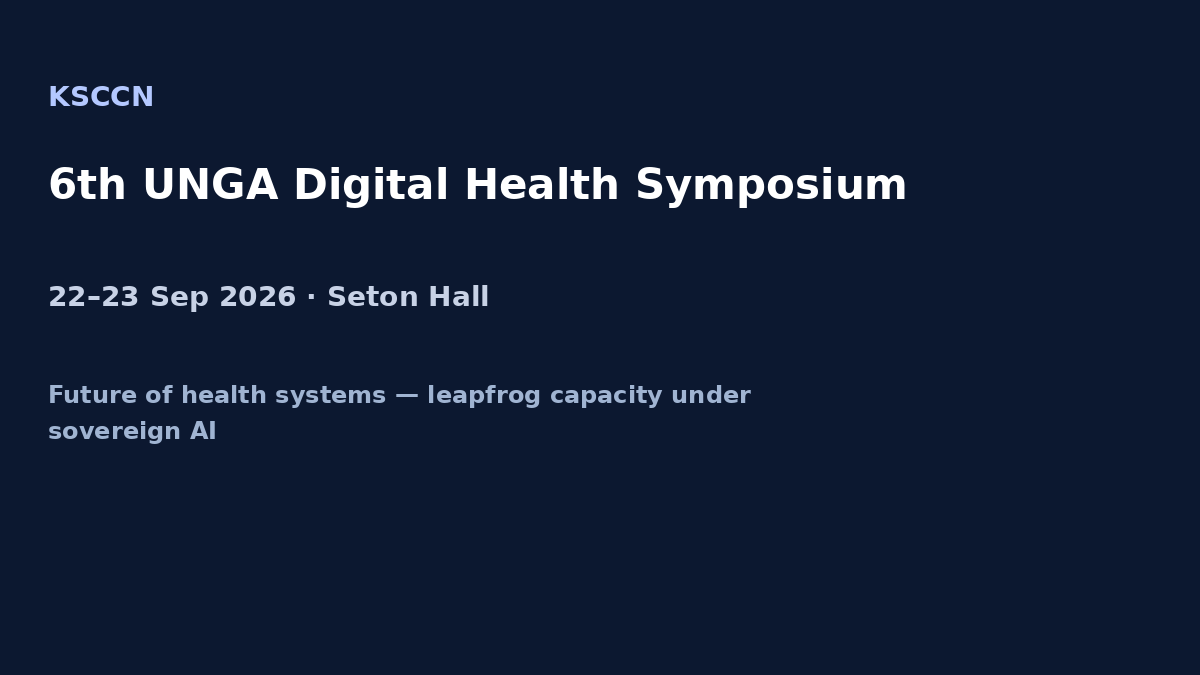 KSCCN

6th UNGA Digital Health Symposium

22–23 Sep 2026 · Seton Hall

Future of health systems — leapfrog capacity under sovereign AI